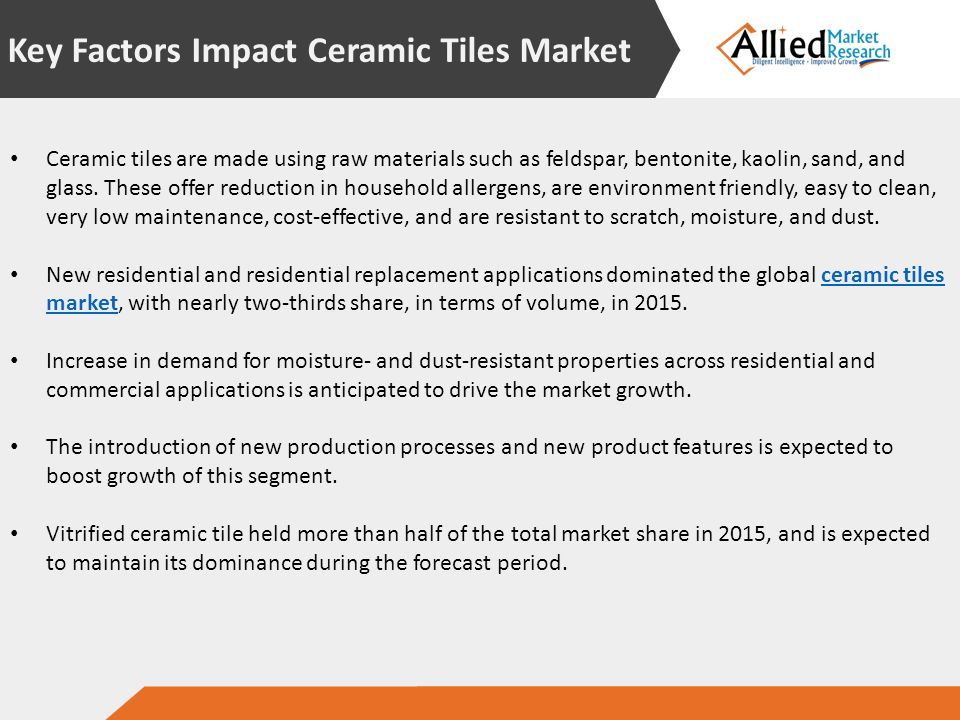 Key Factors Impact Ceramic Tiles Market

Allied Market Research
Diligent Intelligence - Improved Growth

• Ceramic tiles are made using raw materials such as feldspar, bentonite, kaolin, sand, and glass. These offer reduction in household allergens, are environment friendly, easy to clean, very low maintenance, cost-effective, and are resistant to scratch, moisture, and dust.

• New residential and residential replacement applications dominated the global ceramic tiles market, with nearly two-thirds share, in terms of volume, in 2015.

• Increase in demand for moisture- and dust-resistant properties across residential and commercial applications is anticipated to drive the market growth.

• The introduction of new production processes and new product features is expected to boost growth of this segment.

• Vitrified ceramic tile held more than half of the total market share in 2015, and is expected to maintain its dominance during the forecast period.